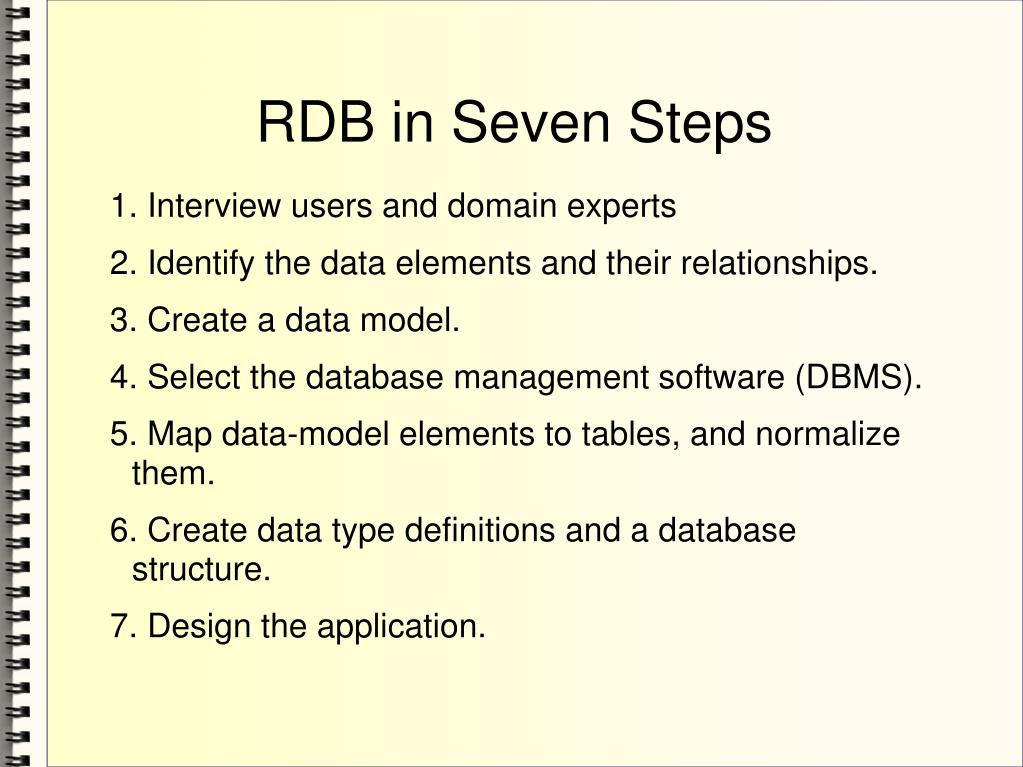 RDB in Seven Steps

1. Interview users and domain experts

2. Identify the data elements and their relationships.

3. Create a data model.

4. Select the database management software (DBMS).

5. Map data-model elements to tables, and normalize them.

6. Create data type definitions and a database structure.

7. Design the application.